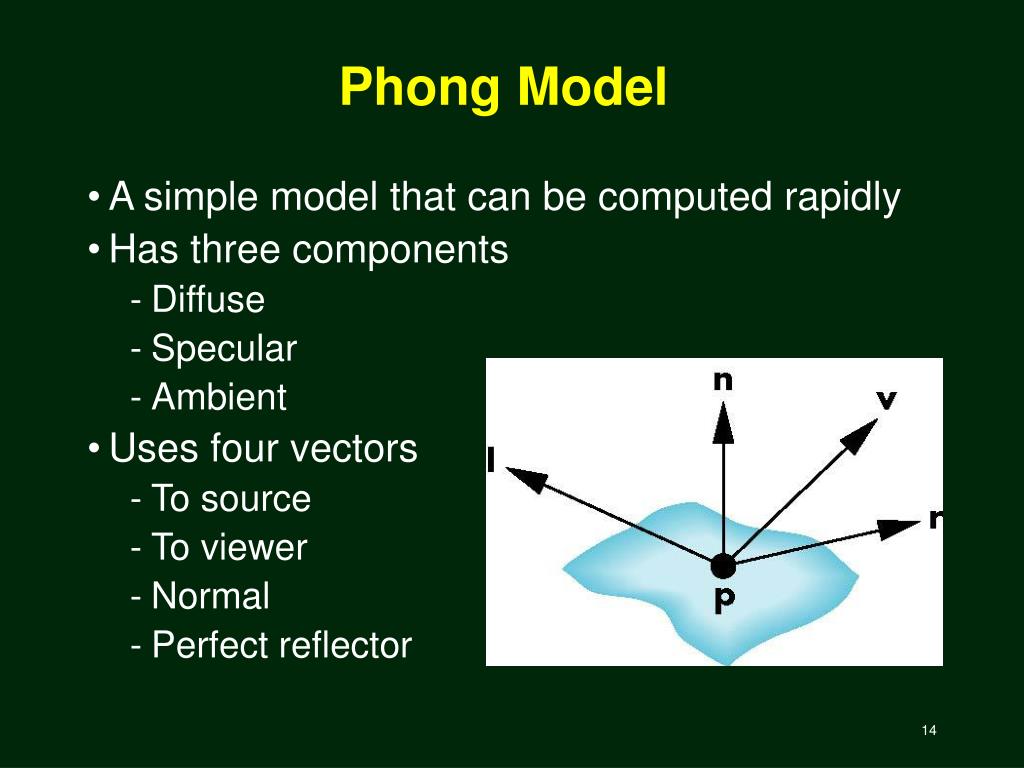 Phong Model

• A simple model that can be computed rapidly
• Has three components
- Diffuse
- Specular
- Ambient
• Uses four vectors
- To source
- To viewer
- Normal
- Perfect reflector

n
v
l
r
p

14